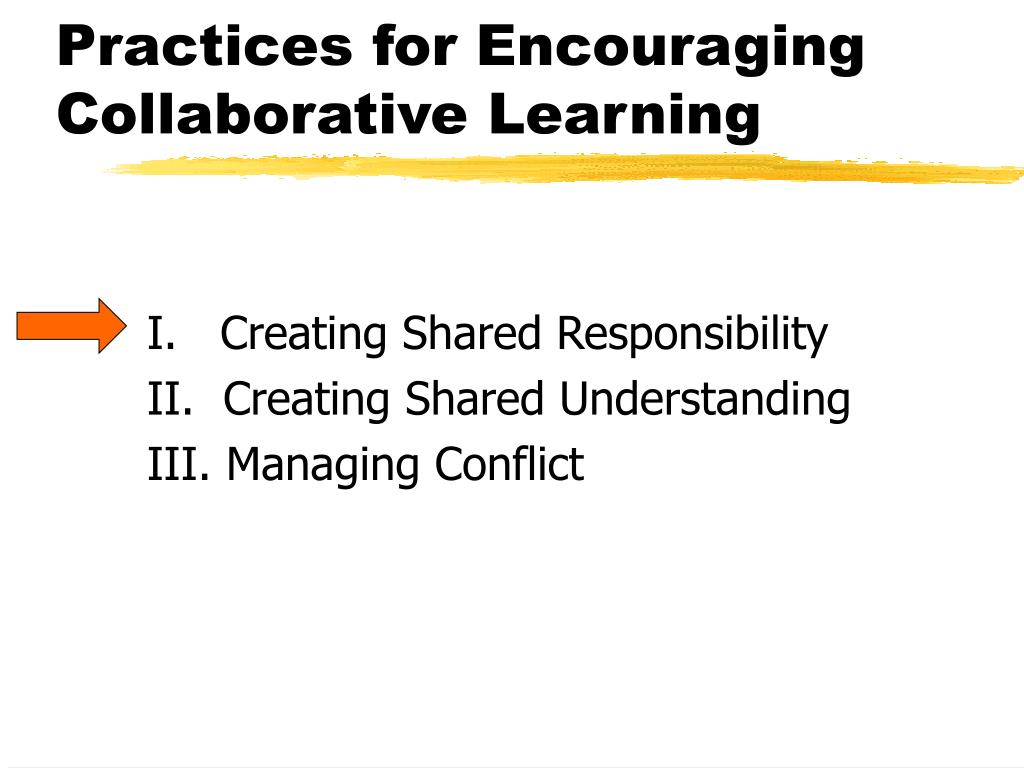 Practices for Encouraging Collaborative Learning

I. Creating Shared Responsibility
II. Creating Shared Understanding
III. Managing Conflict